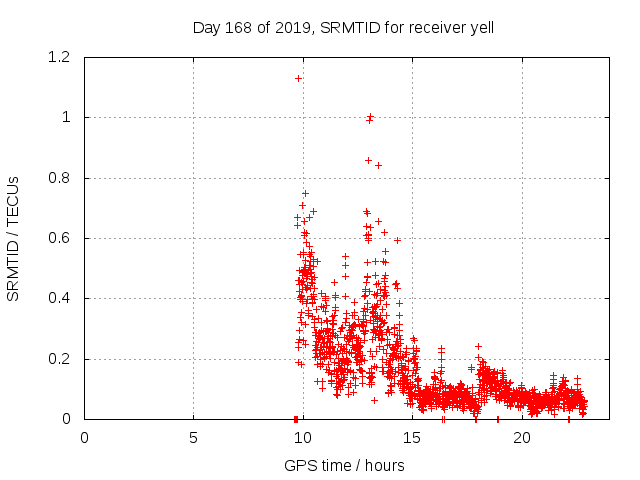 Day 168 of 2019, SRMTID for receiver yell

SRMTID / TECUs

1.2
1
0.8
0.6
0.4
0.2
0

0
5
10
15
20

GPS time / hours